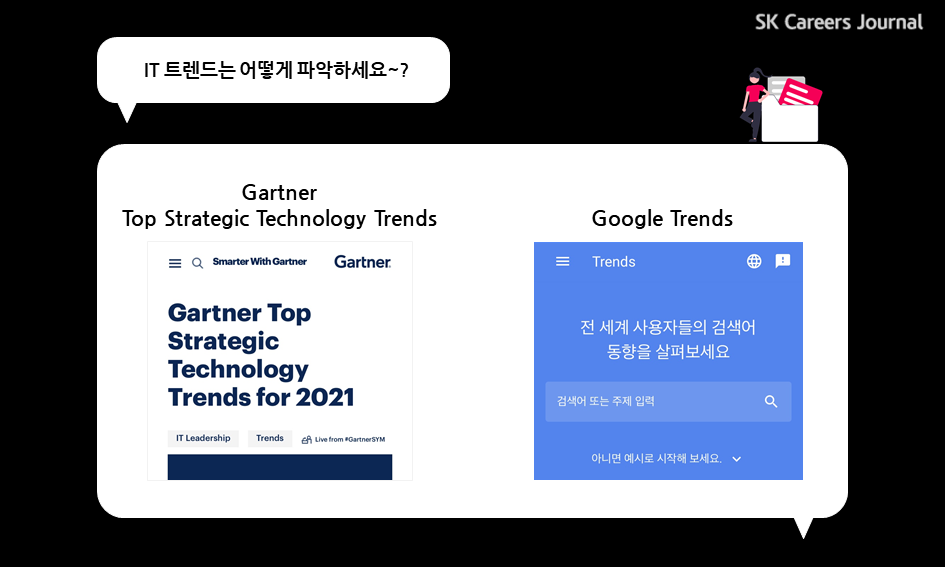 SK Careers Journal

IT 트렌드는 어떻게 파악하세요~?

Gartner
Top Strategic Technology Trends

Smarter With Gartner

Gartner.

Gartner Top Strategic Technology Trends for 2021

IT Leadership

Trends

Live from #GartnerSYM

Google Trends

Trends

전 세계 사용자들의 검색어 동향을 살펴보세요

검색어 또는 주제 입력

아니면 예시로 시작해 보세요.